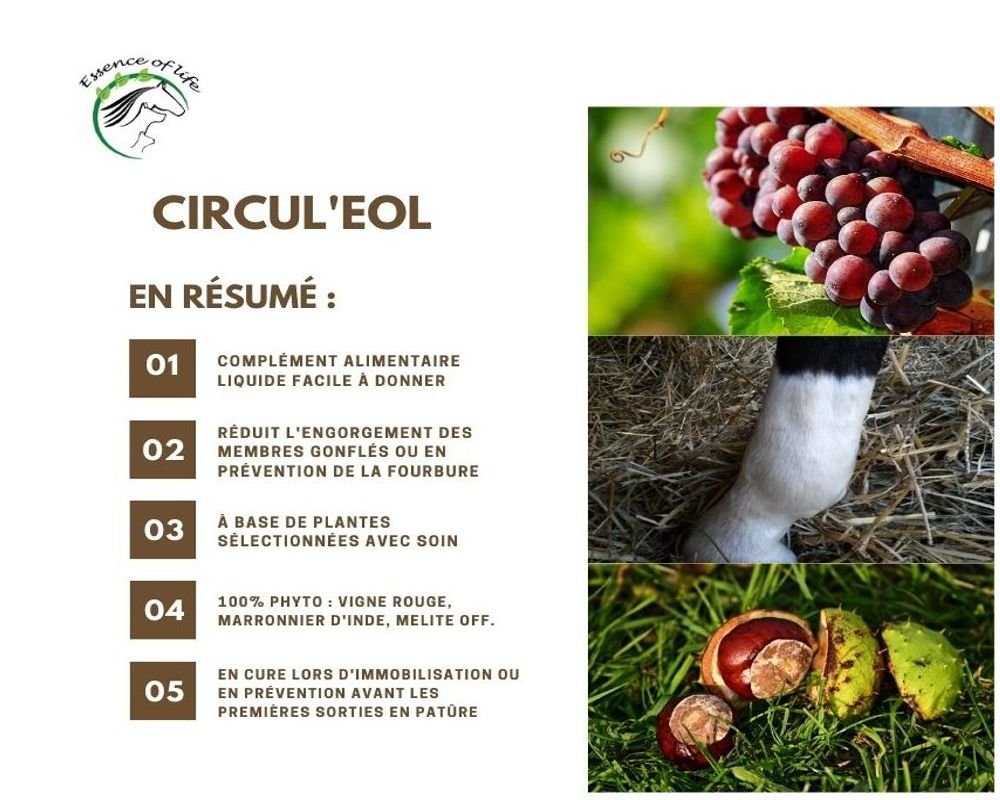 Essence of life

CIRCUL'EOL

EN RÉSUMÉ :

01 COMPLÉMENT ALIMENTAIRE LIQUIDE FACILE À DONNER

02 RÉDUIT L'ENGORGEMENT DES MEMBRES GONFLÉS OU EN PRÉVENTION DE LA FOURBURE

03 À BASE DE PLANTES SÉLECTIONNÉES AVEC SOIN

04 100% PHYTO : VIGNE ROUGE, MARRONNIER D'INDE, MELITE OFF.

05 EN CURE LORS D'IMMOBILISATION OU EN PRÉVENTION AVANT LES PREMIÈRES SORTIES EN PATÛRE